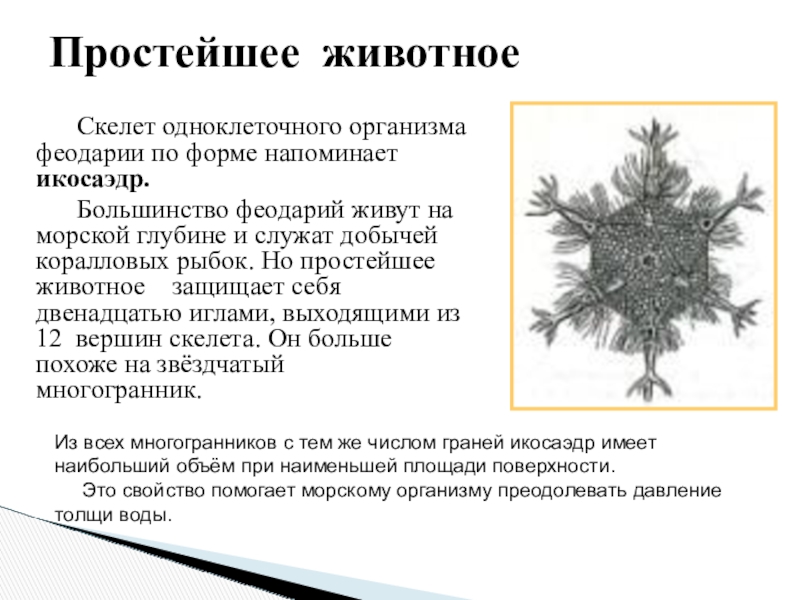 Простейшее животное

Скелет одноклеточного организма феодарии по форме напоминает икосаэдр.

Большинство феодарий живут на морской глубине и служат добычей коралловых рыбок. Но простейшее животное защищает себя двенадцатью иглами, выходящими из 12 вершин скелета. Он больше похоже на звёздчатый многогранник.

Из всех многогранников с тем же числом граней икосаэдр имеет наибольший объём при наименьшей площади поверхности.

Это свойство помогает морскому организму преодолевать давление толщи воды.